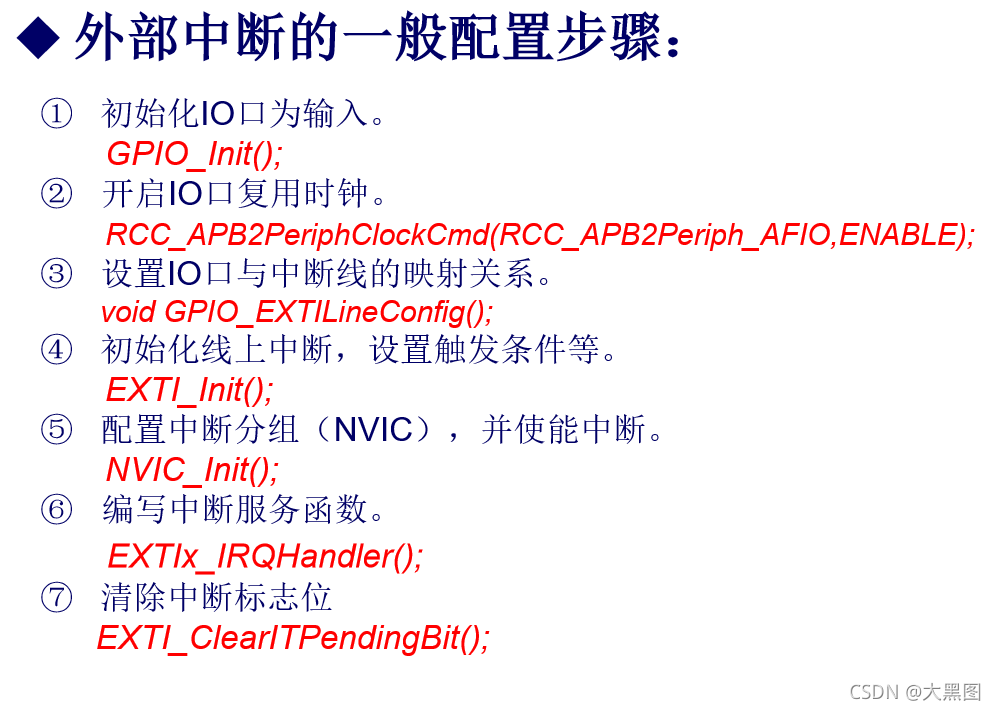 ◆ 外部中断的一般配置步骤：

① 初始化IO口为输入。
GPIO_Init();

② 开启IO口复用时钟。
RCC_APB2PeriphClockCmd(RCC_APB2Periph_AFIO,ENABLE);

③ 设置IO口与中断线的映射关系。
void GPIO_EXTILineConfig();

④ 初始化线上中断，设置触发条件等。
EXTI_Init();

⑤ 配置中断分组（NVIC），并使能中断。
NVIC_Init();

⑥ 编写中断服务函数。
EXTIx_IRQHandler();

⑦ 清除中断标志位
EXTI_ClearITPendingBit();

CSDN @大黑图